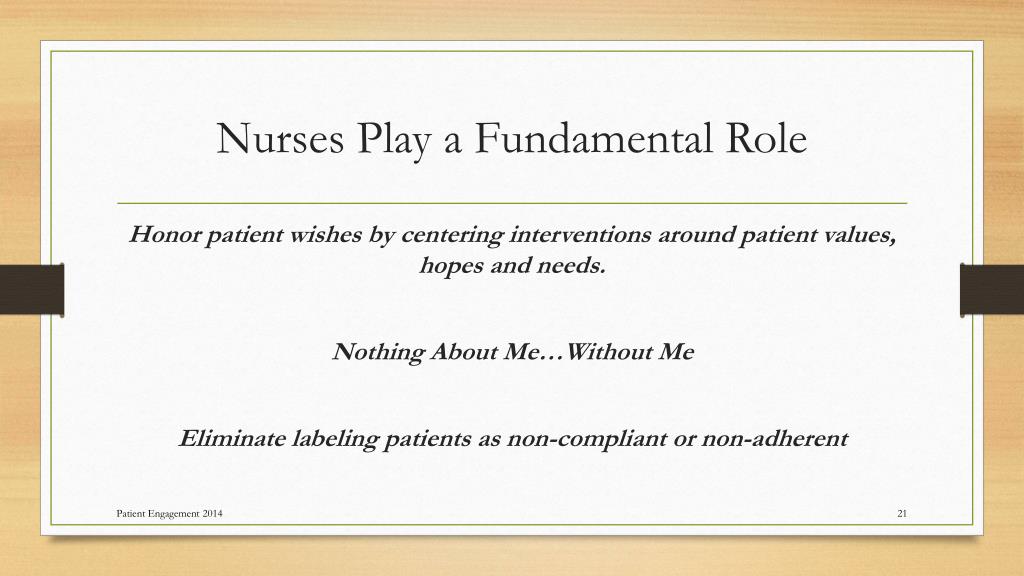 Nurses Play a Fundamental Role

Honor patient wishes by centering interventions around patient values, hopes and needs.

Nothing About Me…Without Me

Eliminate labeling patients as non-compliant or non-adherent

Patient Engagement 2014

21